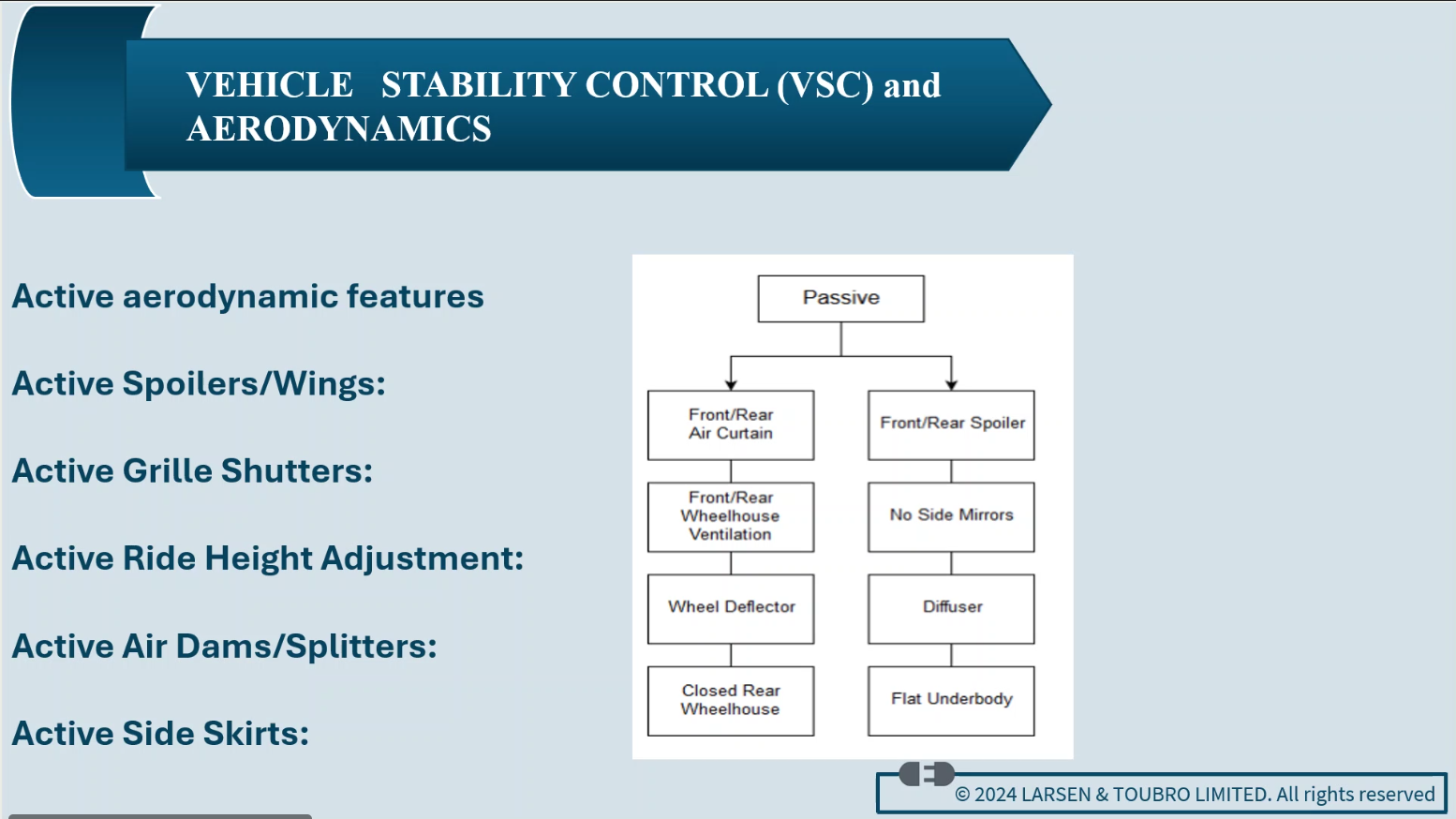 VEHICLE STABILITY CONTROL (VSC) and AERODYNAMICS

Active aerodynamic features

Active Spoilers/Wings:

Active Grille Shutters:

Active Ride Height Adjustment:

Active Air Dams/Splitters:

Active Side Skirts:

Passive

Front/Rear Air Curtain

Front/Rear Wheelhouse Ventilation

Wheel Deflector

Closed Rear Wheelhouse

Front/Rear Spoiler

No Side Mirrors

Diffuser

Flat Underbody

© 2024 LARSEN & TOUBRO LIMITED. All rights reserved